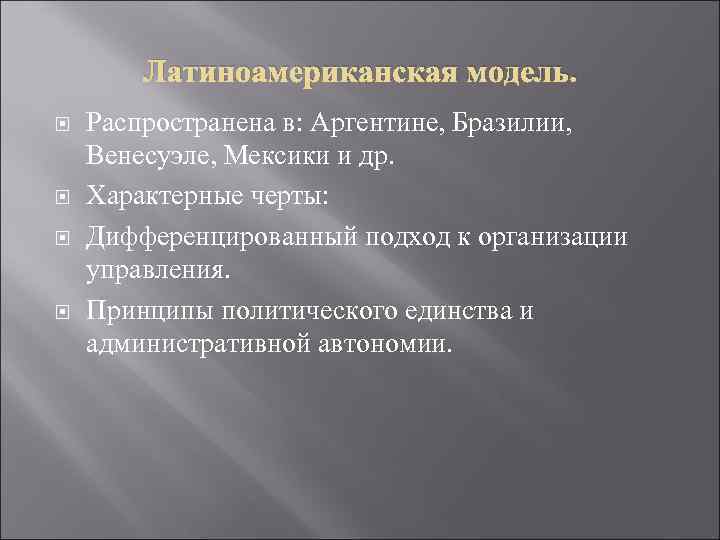 Латиноамериканская модель.

Распространена в: Аргентине, Бразилии, Венесуэле, Мексики и др.

Характерные черты:

Дифференцированный подход к организации управления.

Принципы политического единства и административной автономии.